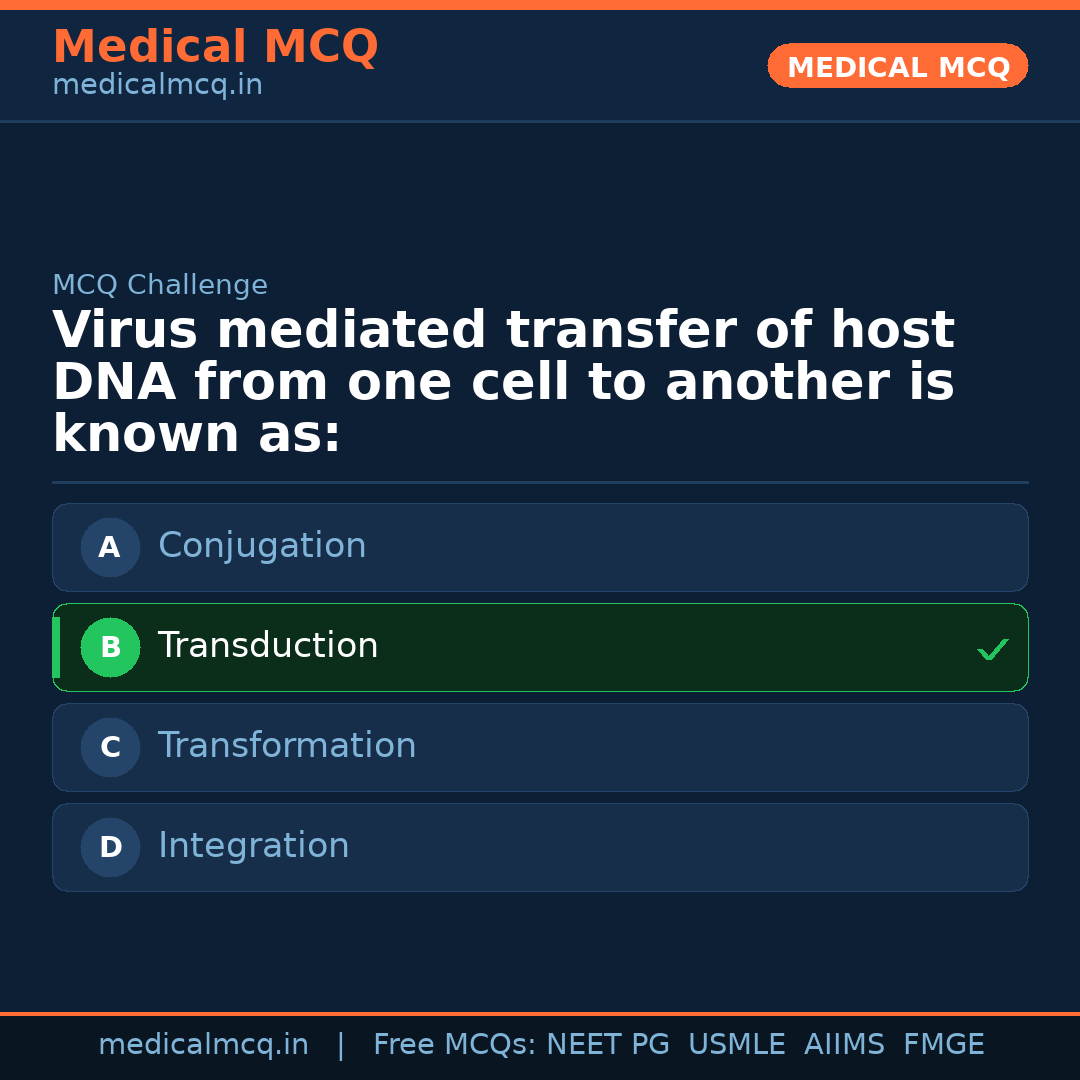 Medical MCQ
medicalmcq.in

MEDICAL MCQ

MCQ Challenge

Virus mediated transfer of host DNA from one cell to another is known as:

A Conjugation

B Transduction ✓

C Transformation

D Integration

medicalmcq.in | Free MCQs: NEET PG USMLE AIIMS FMGE